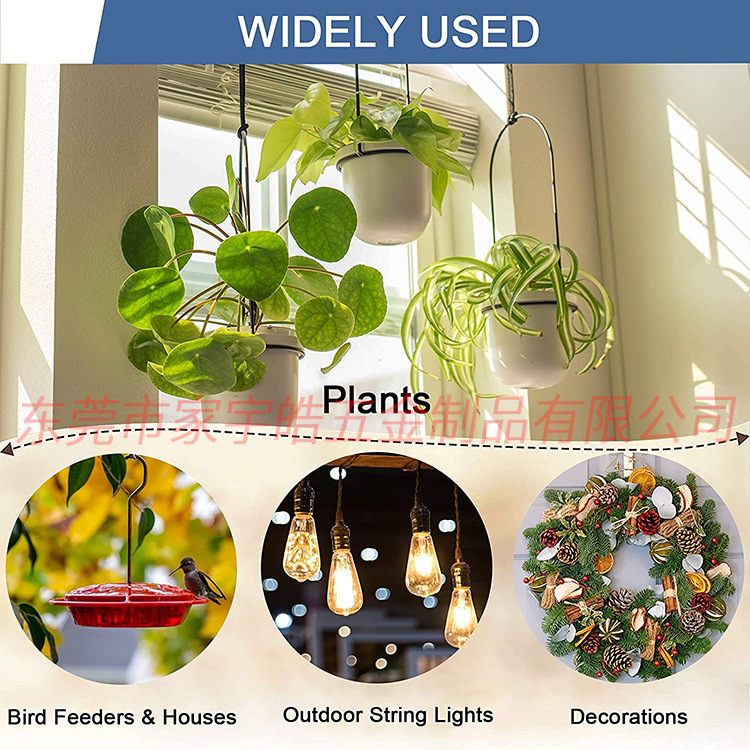 WIDELY USED

Plants

东莞市家宇皓五金制品有限公司

Bird Feeders & Houses

Outdoor String Lights

Decorations